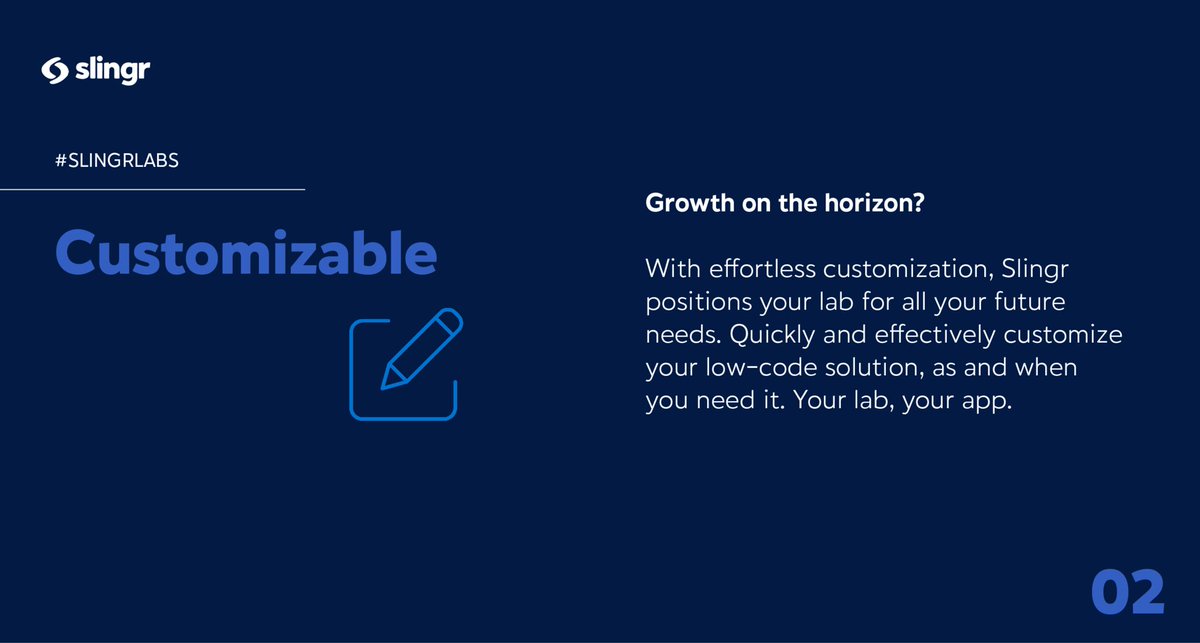 slingr

#SLINGRLABS

Customizable

Growth on the horizon?

With effortless customization, Slingr positions your lab for all your future needs. Quickly and effectively customize your low-code solution, as and when you need it. Your lab, your app.

02